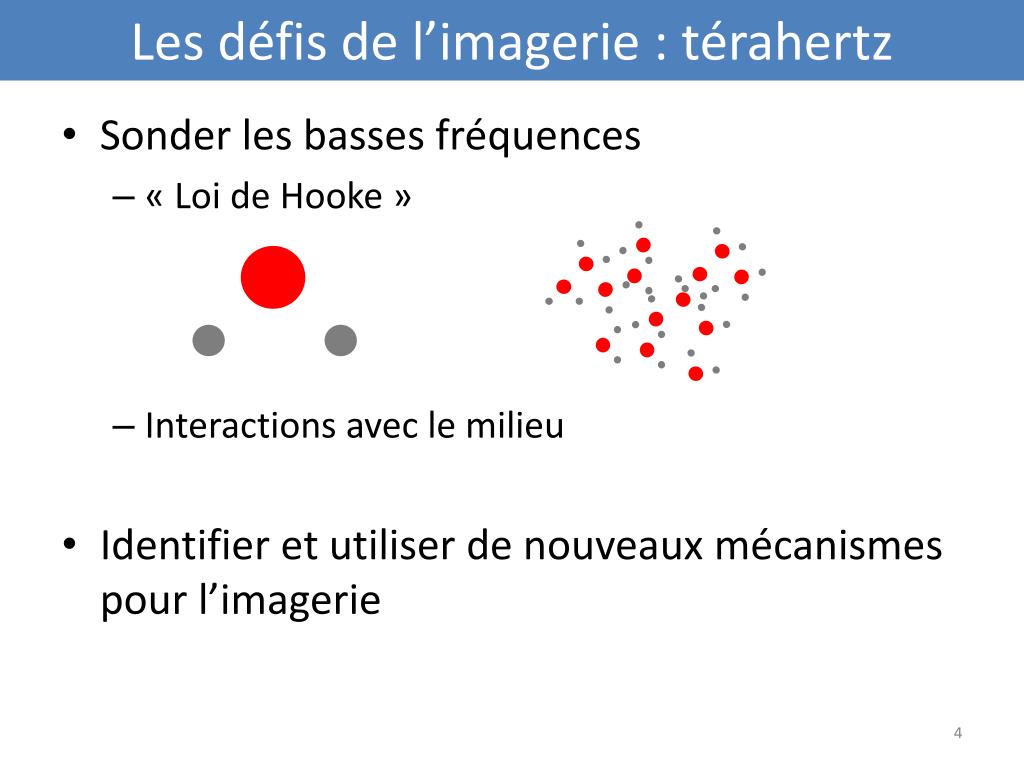 Les défis de l’imagerie : térahertz

• Sonder les basses fréquences
– « Loi de Hooke »

– Interactions avec le milieu

• Identifier et utiliser de nouveaux mécanismes pour l’imagerie

4